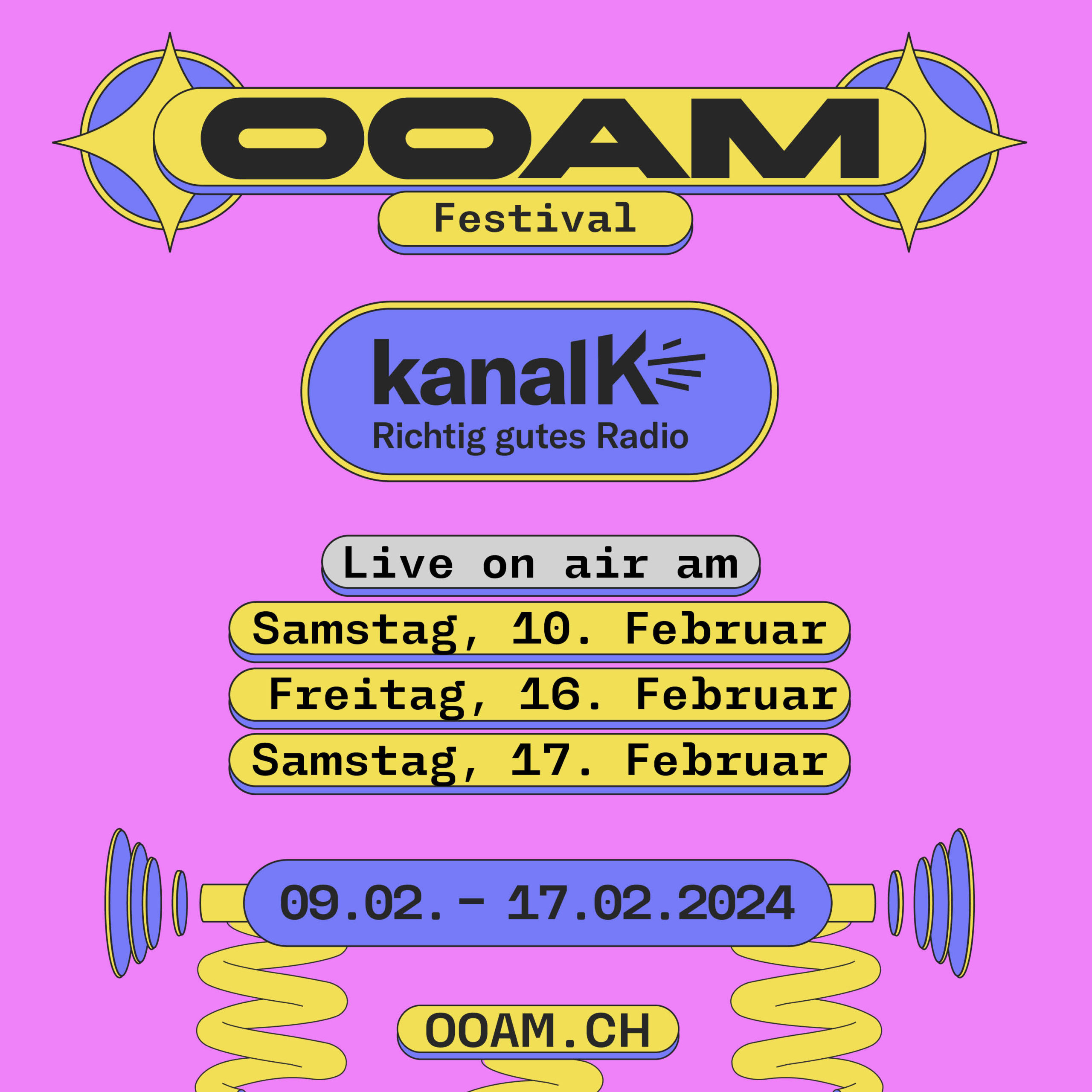 OOAM

Festival

kanalK
Richtig gutes Radio

Live on air am

Samstag, 10. Februar

Freitag, 16. Februar

Samstag, 17. Februar

09.02. - 17.02.2024

OOAM.CH